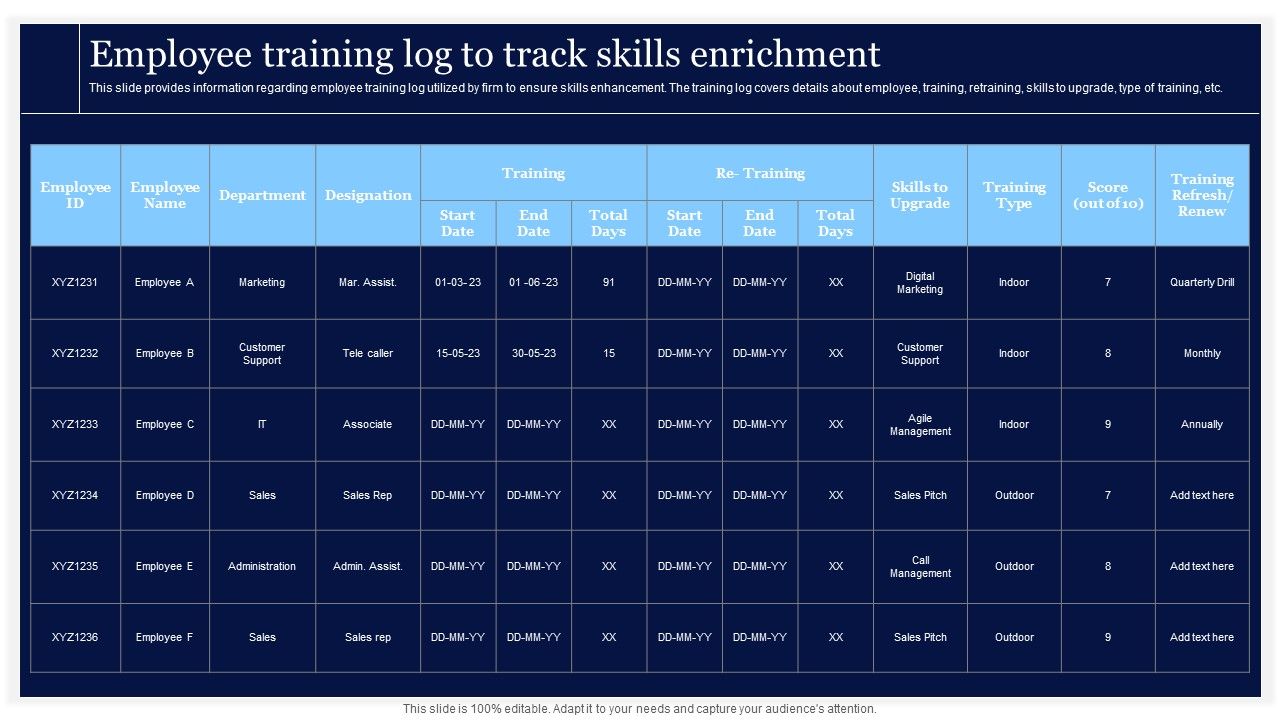 Employee training log to track skills enrichment

This slide provides information regarding employee training log utilized by firm to ensure skills enhancement. The training log covers details about employee, training, retraining, skills to upgrade, type of training, etc.

| Employee ID | Employee Name | Department | Designation | Training Start Date | Training End Date | Training Total Days | Re- Training Start Date | Re- Training End Date | Re- Training Total Days | Skills to Upgrade | Training Type | Score (out of 10) | Training Refresh/ Renew |
|---|---|---|---|---|---|---|---|---|---|---|---|---|---|
| XYZ1231 | Employee A | Marketing | Mar. Assist. | 01-03- 23 | 01 -06 -23 | 91 | DD-MM-YY | DD-MM-YY | XX | Digital Marketing | Indoor | 7 | Quarterly Drill |
| XYZ1232 | Employee B | Customer Support | Tele caller | 15-05-23 | 30-05-23 | 15 | DD-MM-YY | DD-MM-YY | XX | Customer Support | Indoor | 8 | Monthly |
| XYZ1233 | Employee C | IT | Associate | DD-MM-YY | DD-MM-YY | XX | DD-MM-YY | DD-MM-YY | XX | Agile Management | Indoor | 9 | Annually |
| XYZ1234 | Employee D | Sales | Sales Rep | DD-MM-YY | DD-MM-YY | XX | DD-MM-YY | DD-MM-YY | XX | Sales Pitch | Outdoor | 7 | Add text here |
| XYZ1235 | Employee E | Administration | Admin. Assist. | DD-MM-YY | DD-MM-YY | XX | DD-MM-YY | DD-MM-YY | XX | Call Management | Outdoor | 8 | Add text here |
| XYZ1236 | Employee F | Sales | Sales rep | DD-MM-YY | DD-MM-YY | XX | DD-MM-YY | DD-MM-YY | XX | Sales Pitch | Outdoor | 9 | Add text here |

This slide is 100% editable. Adapt it to your needs and capture your audience's attention.